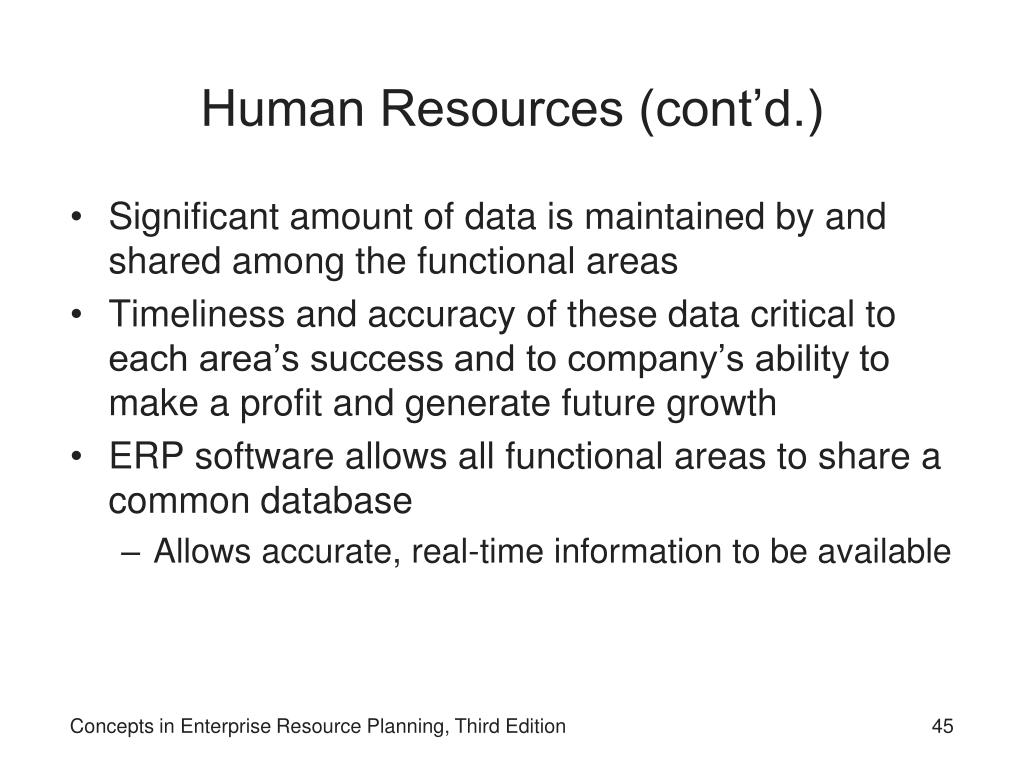 Human Resources (cont’d.)

• Significant amount of data is maintained by and shared among the functional areas
• Timeliness and accuracy of these data critical to each area’s success and to company’s ability to make a profit and generate future growth
• ERP software allows all functional areas to share a common database
– Allows accurate, real-time information to be available

Concepts in Enterprise Resource Planning, Third Edition

45